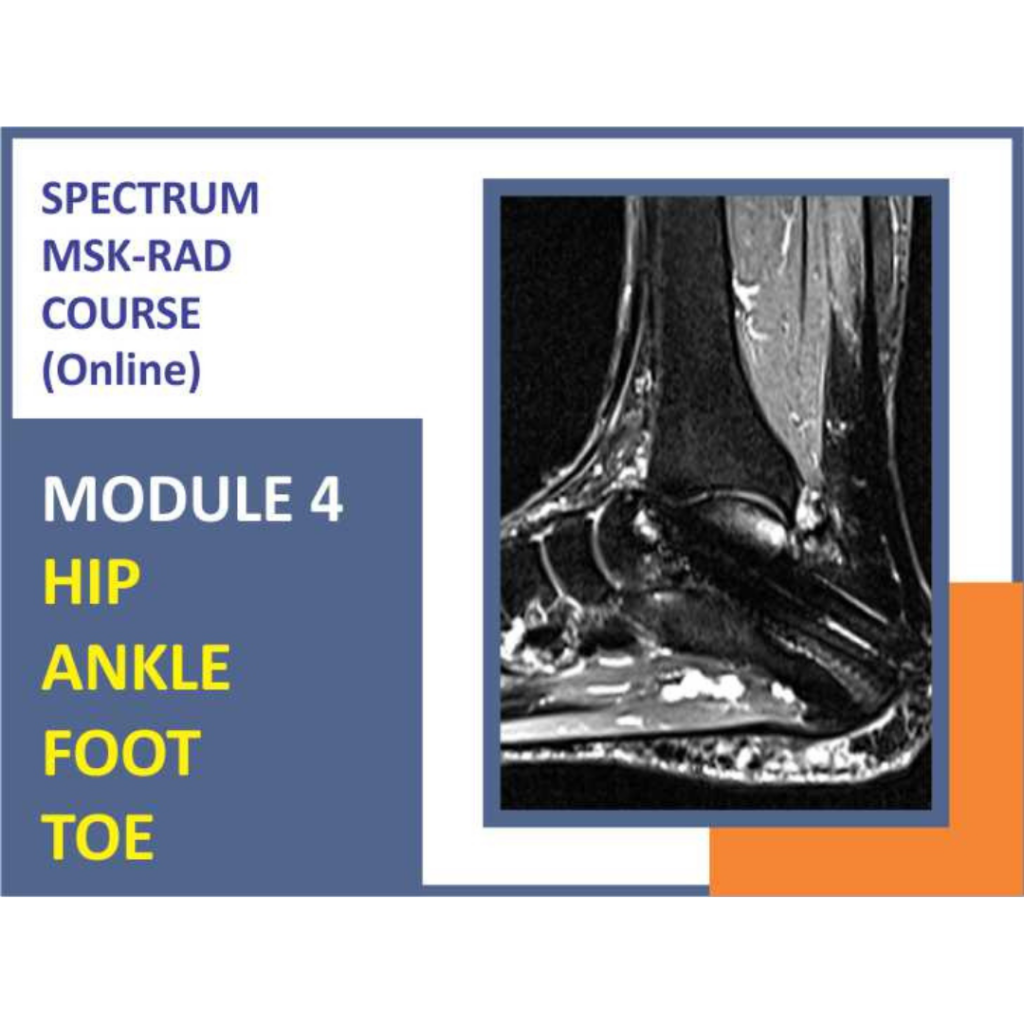 SPECTRUM
MSK-RAD
COURSE
(Online)

MODULE 4
HIP
ANKLE
FOOT
TOE